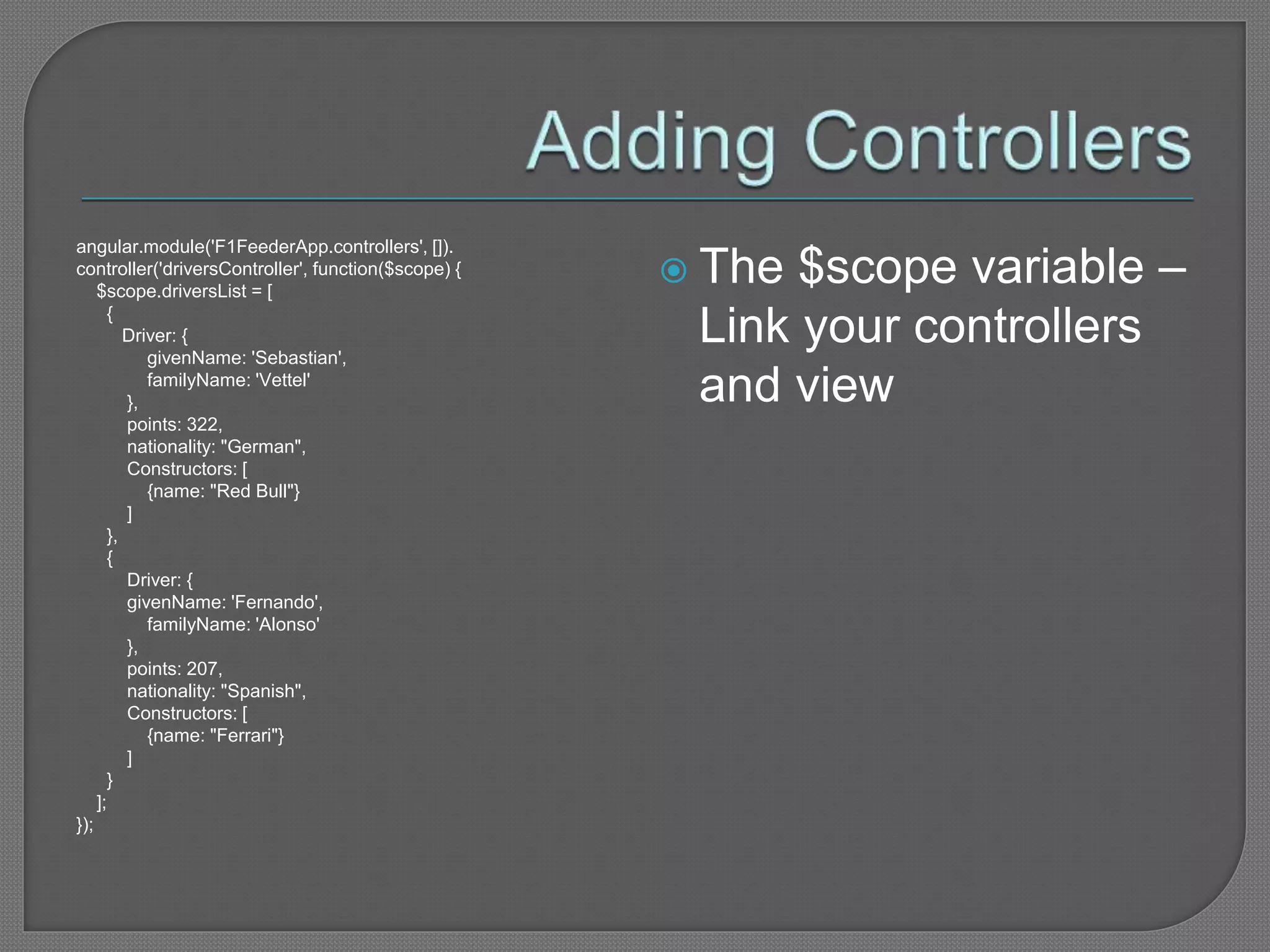 Adding Controllers

angular.module('F1FeederApp.controllers', []).
controller('driversController', function($scope) {
    $scope.driversList = [
      {
        Driver: {
            givenName: 'Sebastian',
            familyName: 'Vettel'
        },
        points: 322,
        nationality: "German",
        Constructors: [
            {name: "Red Bull"}
        ]
      },
      {
        Driver: {
        givenName: 'Fernando',
            familyName: 'Alonso'
        },
        points: 207,
        nationality: "Spanish",
        Constructors: [
            {name: "Ferrari"}
        ]
      }
    ];
});

The $scope variable – Link your controllers and view